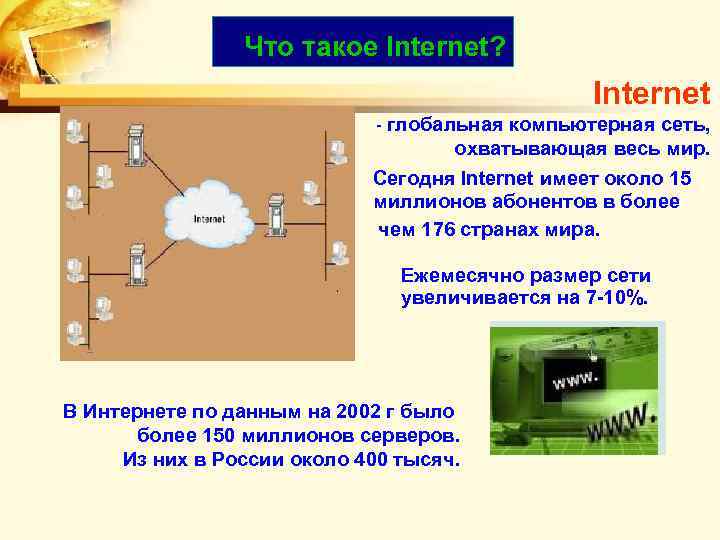 Что такое Internet?

Internet

- глобальная компьютерная сеть, охватывающая весь мир.

Internet

Сегодня Internet имеет около 15 миллионов абонентов в более чем 176 странах мира.

Ежемесячно размер сети увеличивается на 7-10%.

www.

www.

В Интернете по данным на 2002 г было более 150 миллионов серверов. Из них в России около 400 тысяч.